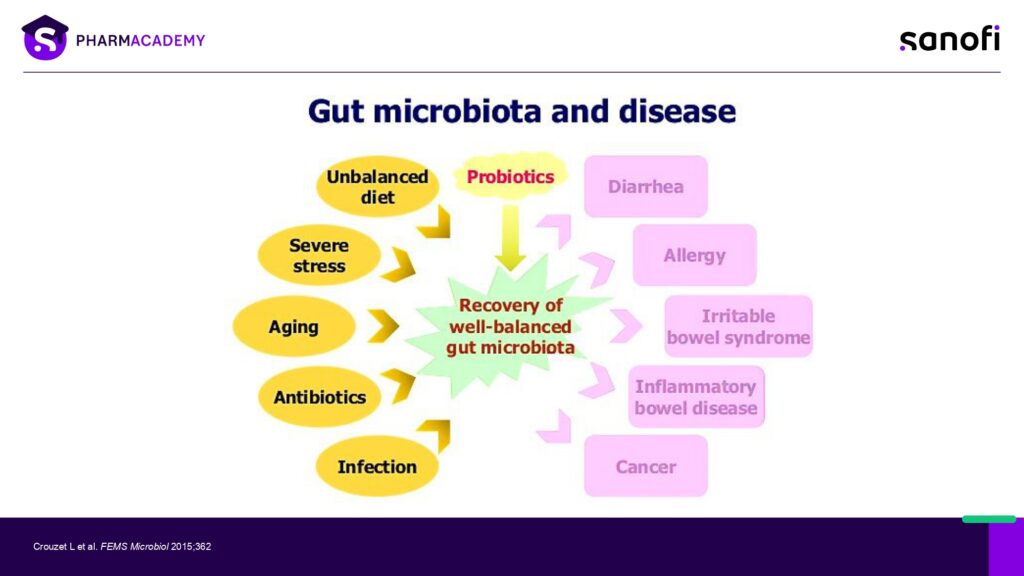 PHARMACADEMY

sanofi

Gut microbiota and disease

Unbalanced diet

Severe stress

Aging

Antibiotics

Infection

Probiotics

Recovery of well-balanced gut microbiota

Diarrhea

Allergy

Irritable bowel syndrome

Inflammatory bowel disease

Cancer

Crouzet L et al. FEMS Microbiol 2015;362